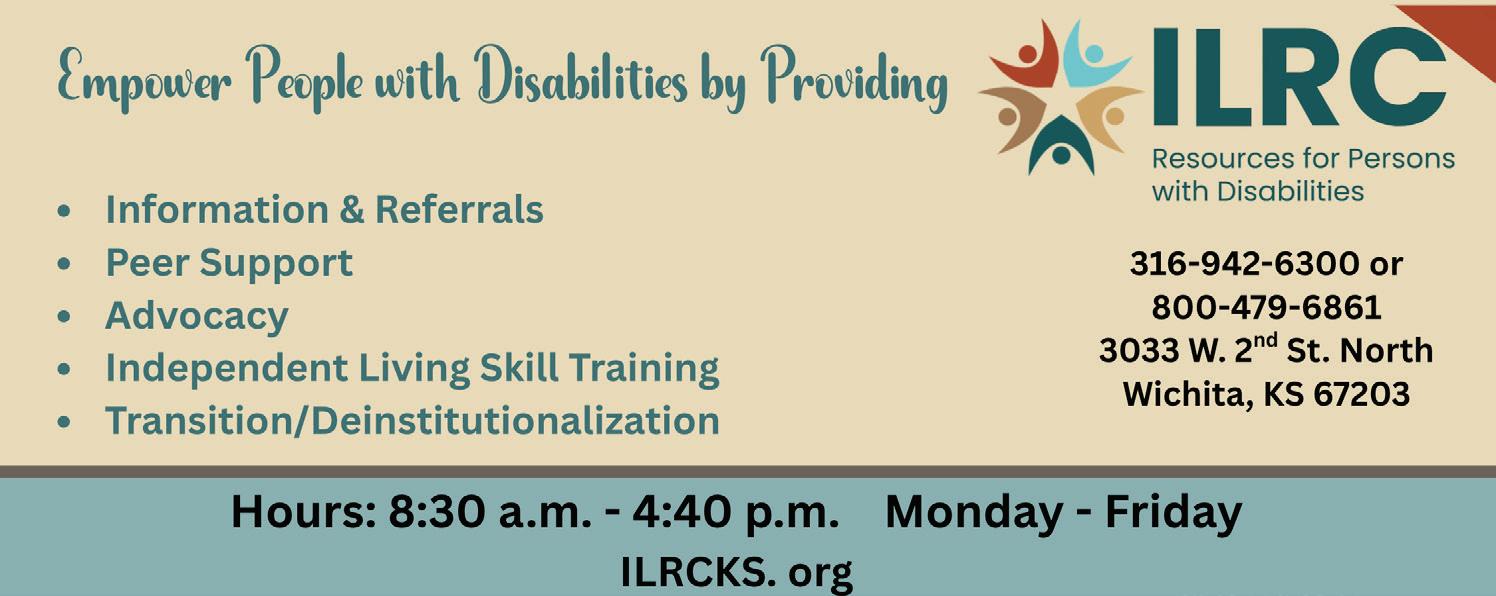 Empower People with Disabilities by Providing

ILRC
Resources for Persons with Disabilities

- Information & Referrals
- Peer Support
- Advocacy
- Independent Living Skill Training
- Transition/Deinstitutionalization

316-942-6300 or
800-479-6861
3033 W. 2$^{nd}$ St. North
Wichita, KS 67203

Hours: 8:30 a.m. - 4:40 p.m. Monday - Friday
ILRCKS. org